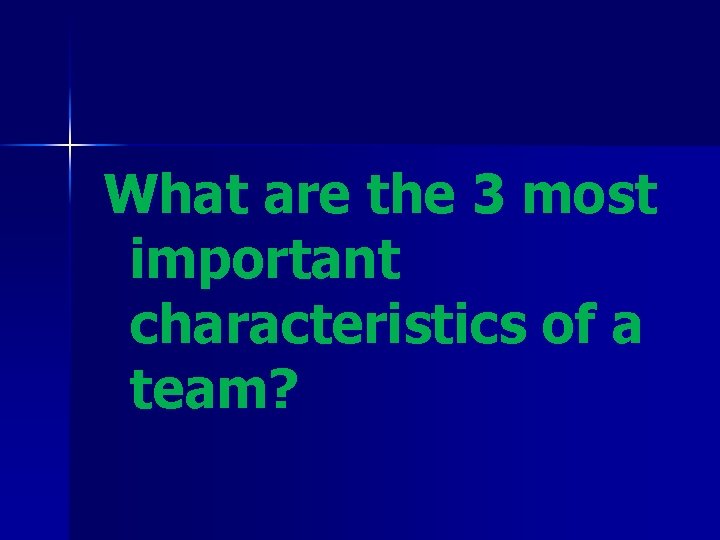 What are the 3 most important characteristics of a team?